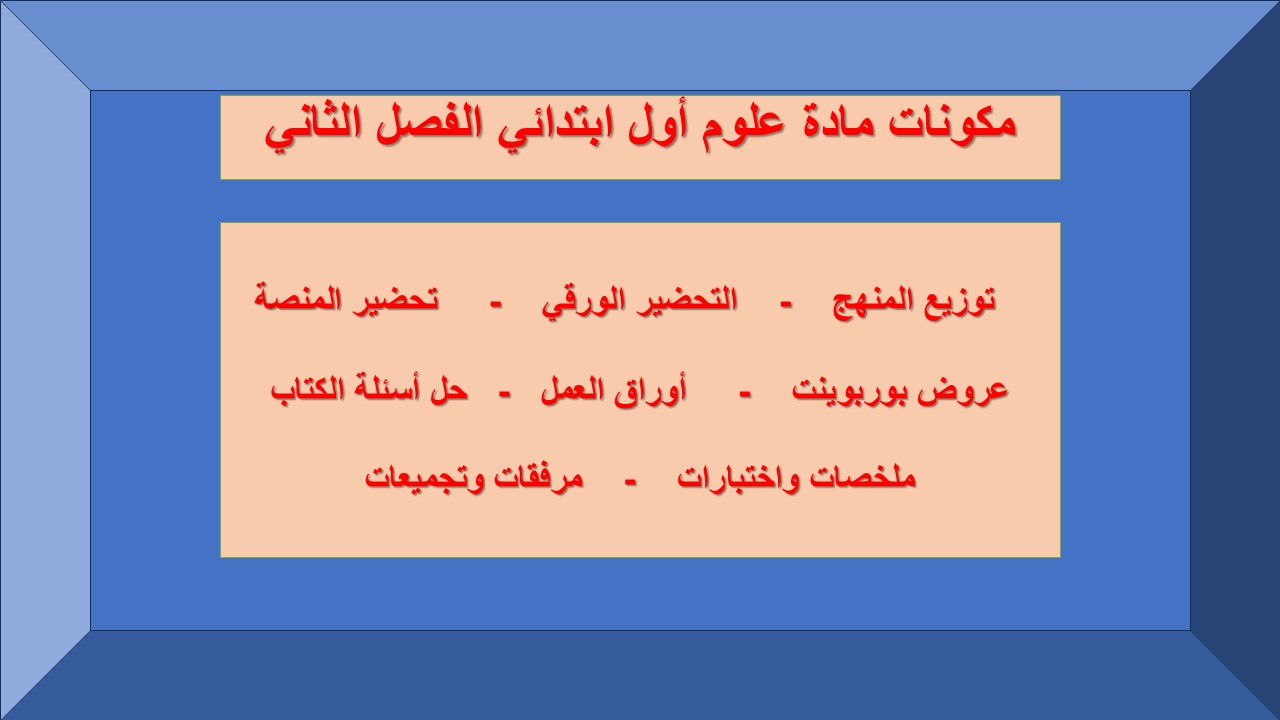 مكونات مادة علوم أول ابتدائي الفصل الثاني

توزيع المنهج - التحضير الورقي - تحضير المنصة

عروض بوربوينت - أوراق العمل - حل أسئلة الكتاب

ملخصات واختبارات - مرفقات وتجميعات